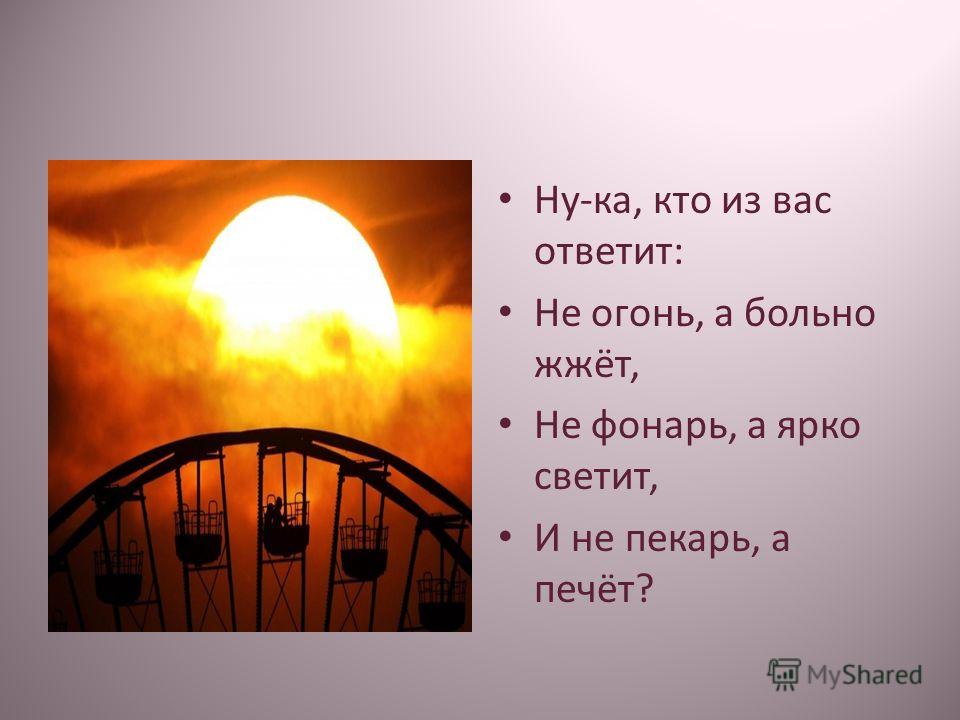 • Ну-ка, кто из вас ответит:
• Не огонь, а больно жжёт,
• Не фонарь, а ярко светит,
• И не пекарь, а печёт?

MyShared